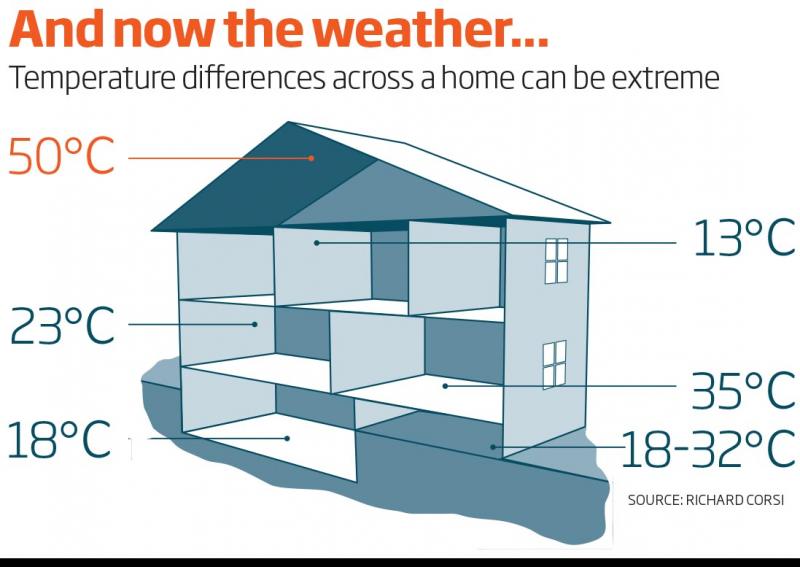 And now the weather...

Temperature differences across a home can be extreme

50°C

13°C

23°C

35°C

18°C

18-32°C

SOURCE: RICHARD CORSI